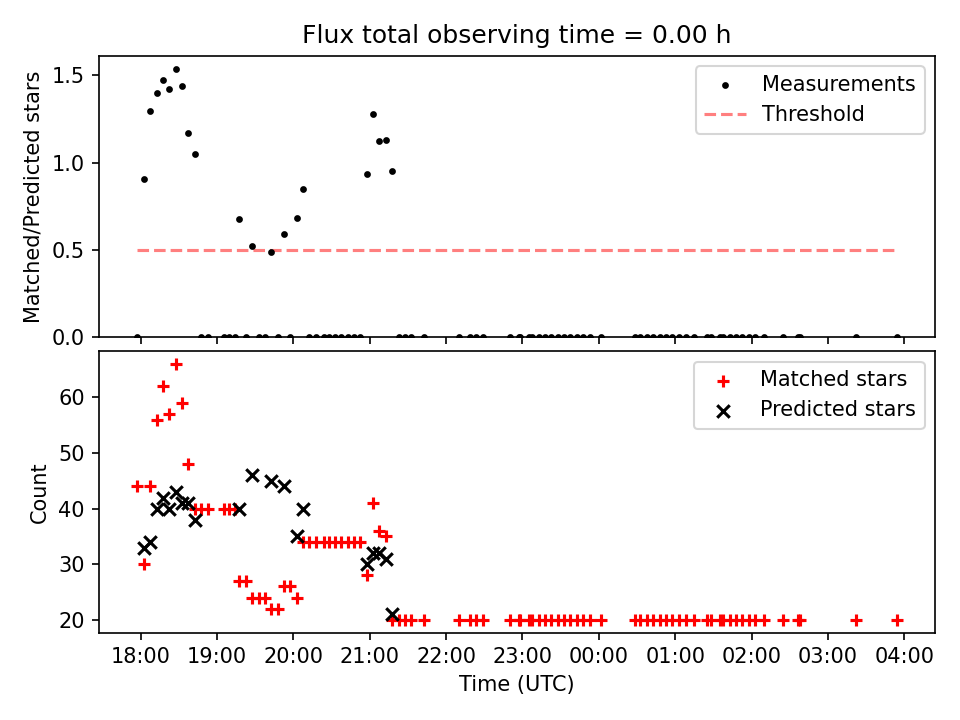 Flux total observing time = 0.00 h

Matched/Predicted stars

1.5
1.0
0.5
0.0

Measurements
Threshold

Count

60
50
40
30
20

Matched stars
Predicted stars

18:00
19:00
20:00
21:00
22:00
23:00
00:00
01:00
02:00
03:00
04:00

Time (UTC)